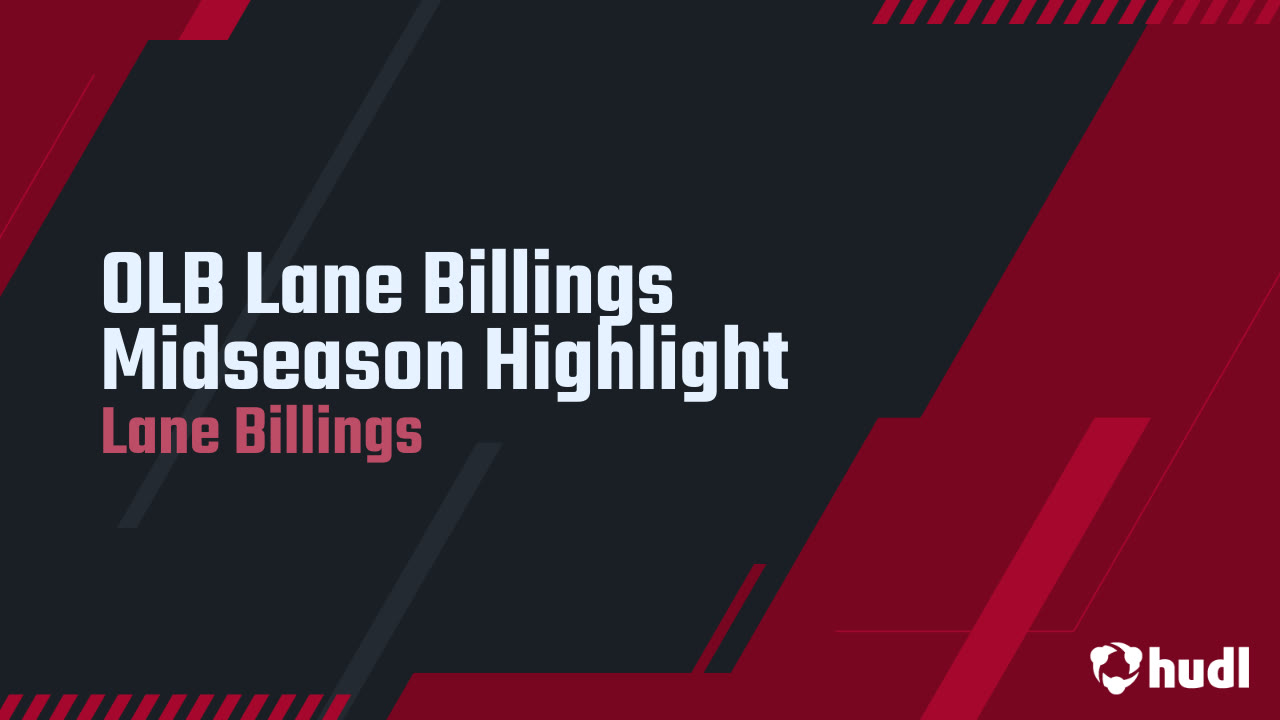 OLB Lane Billings Midseason Highlight
Lane Billings

hudl